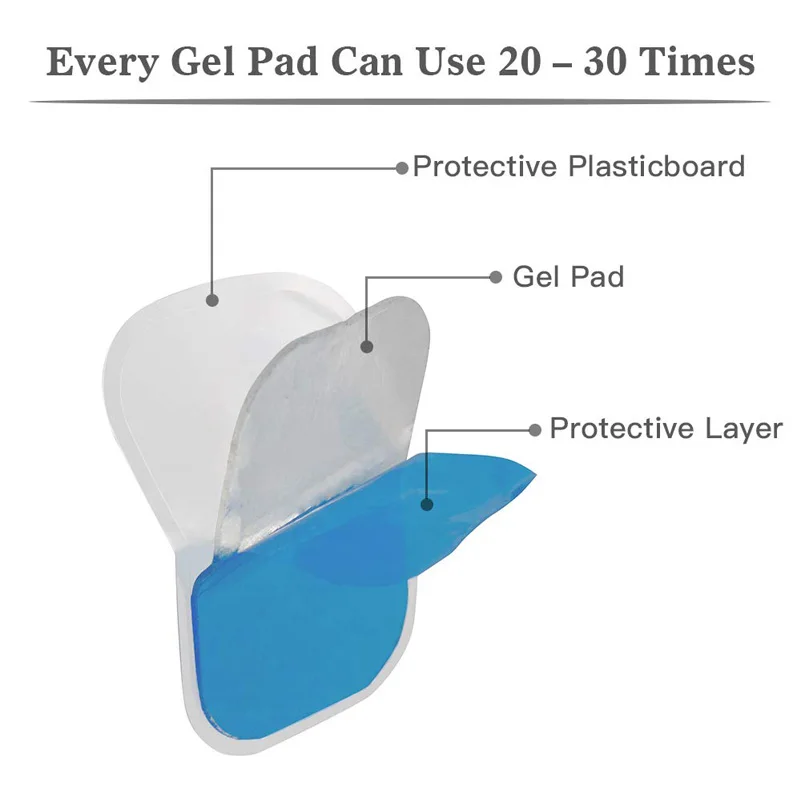 Every Gel Pad Can Use 20 – 30 Times

Protective Plasticboard

Gel Pad

Protective Layer